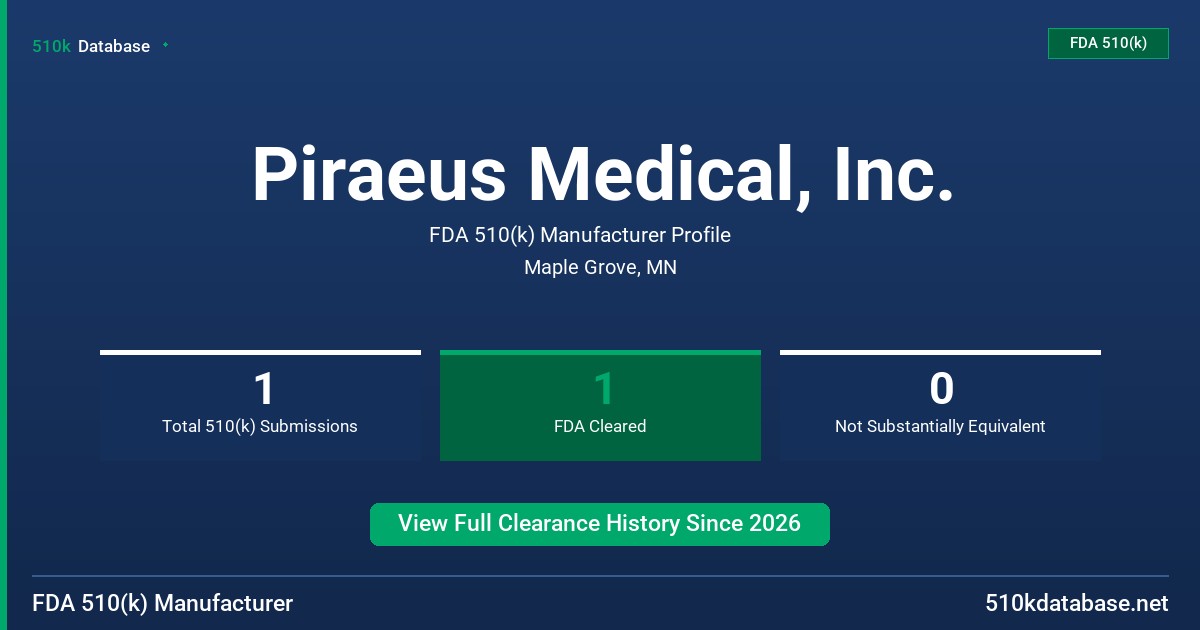 510k Database

FDA 510(k)

Piraeus Medical, Inc.

FDA 510(k) Manufacturer Profile

Maple Grove, MN

1
Total 510(k) Submissions

1
FDA Cleared

0
Not Substantially Equivalent

View Full Clearance History Since 2026

FDA 510(k) Manufacturer

510kdatabase.net